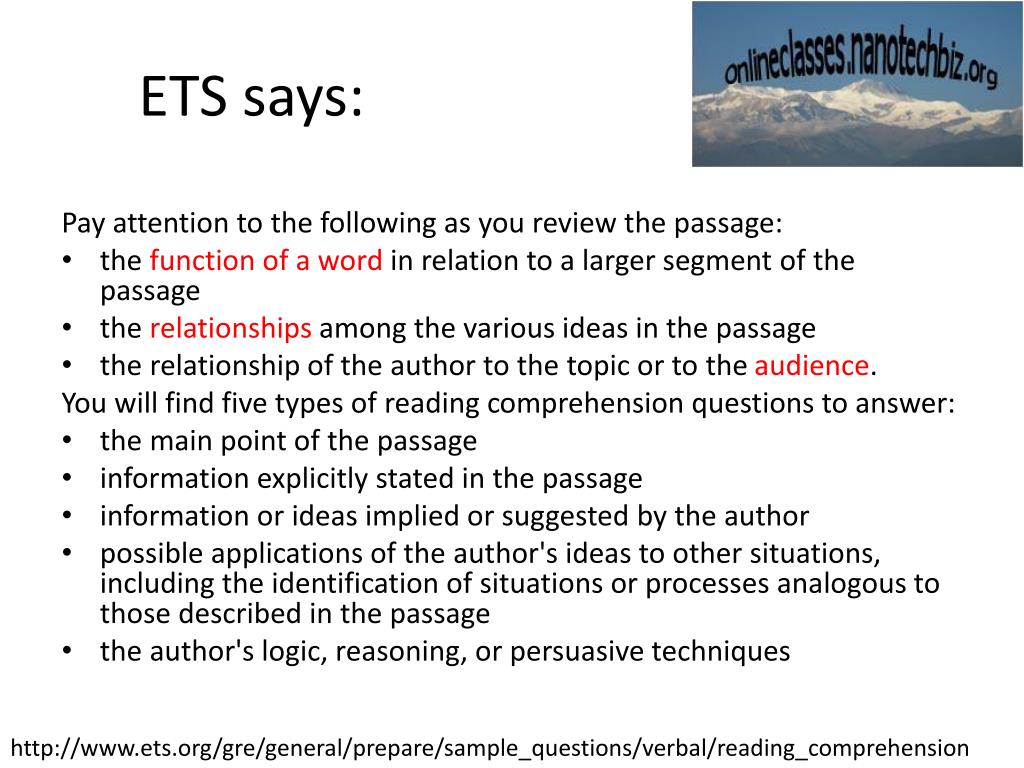 ETS says:

onlineclasses.nanotechbiz.org

Pay attention to the following as you review the passage:
• the function of a word in relation to a larger segment of the passage
• the relationships among the various ideas in the passage
• the relationship of the author to the topic or to the audience.
You will find five types of reading comprehension questions to answer:
• the main point of the passage
• information explicitly stated in the passage
• information or ideas implied or suggested by the author
• possible applications of the author's ideas to other situations, including the identification of situations or processes analogous to those described in the passage
• the author's logic, reasoning, or persuasive techniques

http://www.ets.org/gre/general/prepare/sample_questions/verbal/reading_comprehension